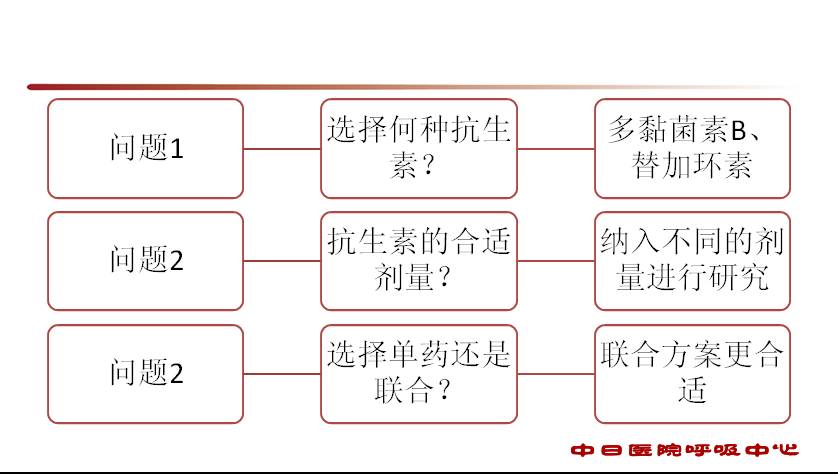 问题1

选择何种抗生素？

多黏菌素B、替加环素

问题2

抗生素的合适剂量？

纳入不同的剂量进行研究

问题2

选择单药还是联合？

联合方案更合适

中日医院呼吸中心